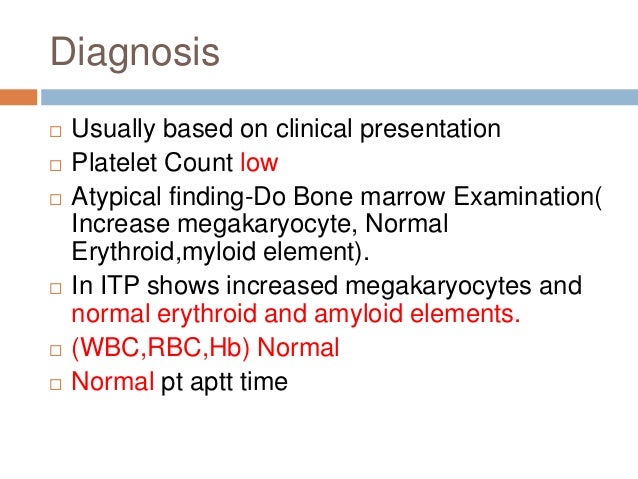 Diagnosis

□ Usually based on clinical presentation
□ Platelet Count low
□ Atypical finding-Do Bone marrow Examination( Increase megakaryocyte, Normal Erythroid,myloid element).
□ In ITP shows increased megakaryocytes and normal erythroid and amyloid elements.
□ (WBC,RBC,Hb) Normal
□ Normal pt aptt time